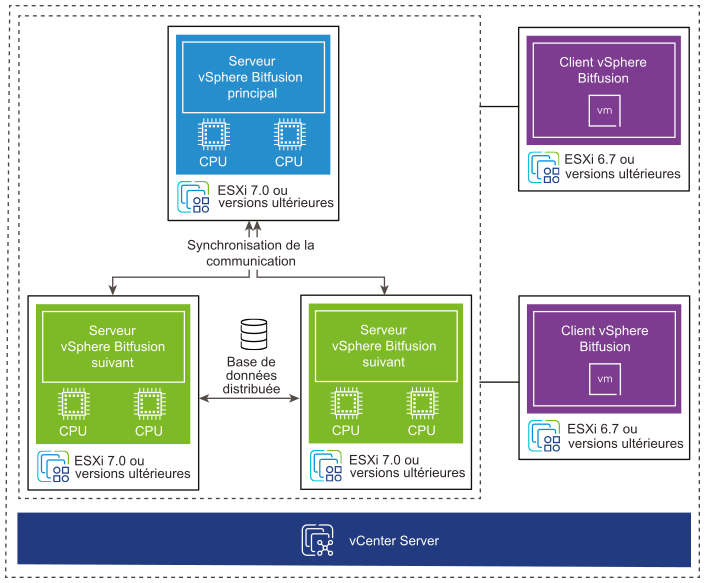 Serveur vSphere Bitfusion principal

CPU CPU

ESXi 7.0 ou versions ultérieures

Client vSphere Bitfusion

vm

ESXi 6.7 ou versions ultérieures

Synchronisation de la communication

Serveur vSphere Bitfusion suivant

CPU CPU

ESXi 7.0 ou versions ultérieures

Base de données distribuée

Serveur vSphere Bitfusion suivant

CPU CPU

ESXi 7.0 ou versions ultérieures

Client vSphere Bitfusion

vm

ESXi 6.7 ou versions ultérieures

vCenter Server